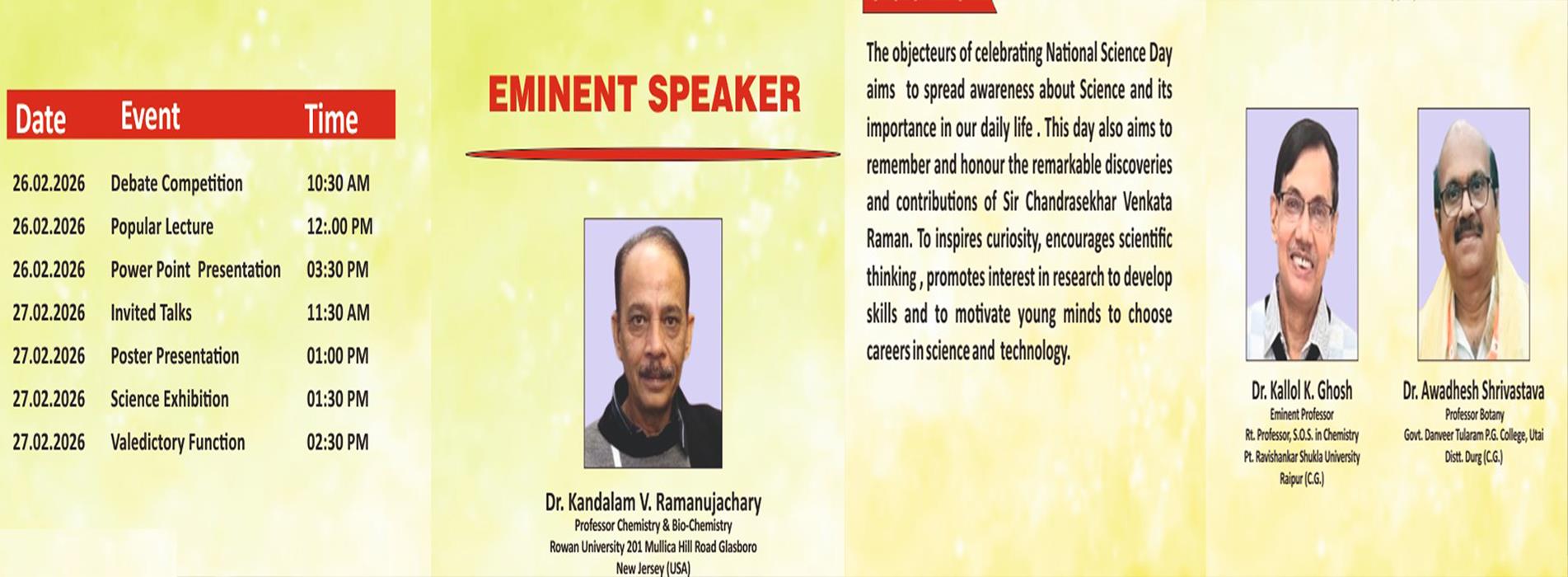 | Date | Event | Time |
|---|---|---|
| 26.02.2026 | Debate Competition | 10:30 AM |
| 26.02.2026 | Popular Lecture | 12:.00 PM |
| 26.02.2026 | Power Point Presentation | 03:30 PM |
| 27.02.2026 | Invited Talks | 11:30 AM |
| 27.02.2026 | Poster Presentation | 01:00 PM |
| 27.02.2026 | Science Exhibition | 01:30 PM |
| 27.02.2026 | Valedictory Function | 02:30 PM |

EMINENT SPEAKER

Dr. Kandalam V. Ramanujachary
Professor Chemistry & Bio-Chemistry
Rowan University 201 Mullica Hill Road Glasboro
New Jersey (USA)

The objecteurs of celebrating National Science Day aims to spread awareness about Science and its importance in our daily life . This day also aims to remember and honour the remarkable discoveries and contributions of Sir Chandrasekhar Venkata Raman. To inspires curiosity, encourages scientific thinking , promotes interest in research to develop skills and to motivate young minds to choose careers in science and technology.

Dr. Kallol K. Ghosh
Eminent Professor
Rt. Professor, S.O.S. in Chemistry
Pt. Ravishankar Shukla University
Raipur (C.G.)

Dr. Awadhesh Shrivastava
Professor Botany
Govt. Danveer Tularam P.G. College, Utai
Distt. Durg (C.G.)